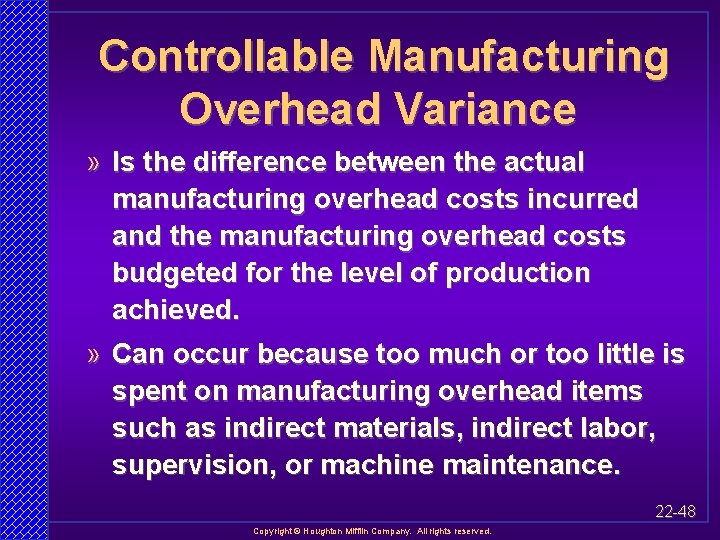 Controllable Manufacturing Overhead Variance

» Is the difference between the actual manufacturing overhead costs incurred and the manufacturing overhead costs budgeted for the level of production achieved.

» Can occur because too much or too little is spent on manufacturing overhead items such as indirect materials, indirect labor, supervision, or machine maintenance.

22-48

Copyright © Houghton Mifflin Company. All rights reserved.